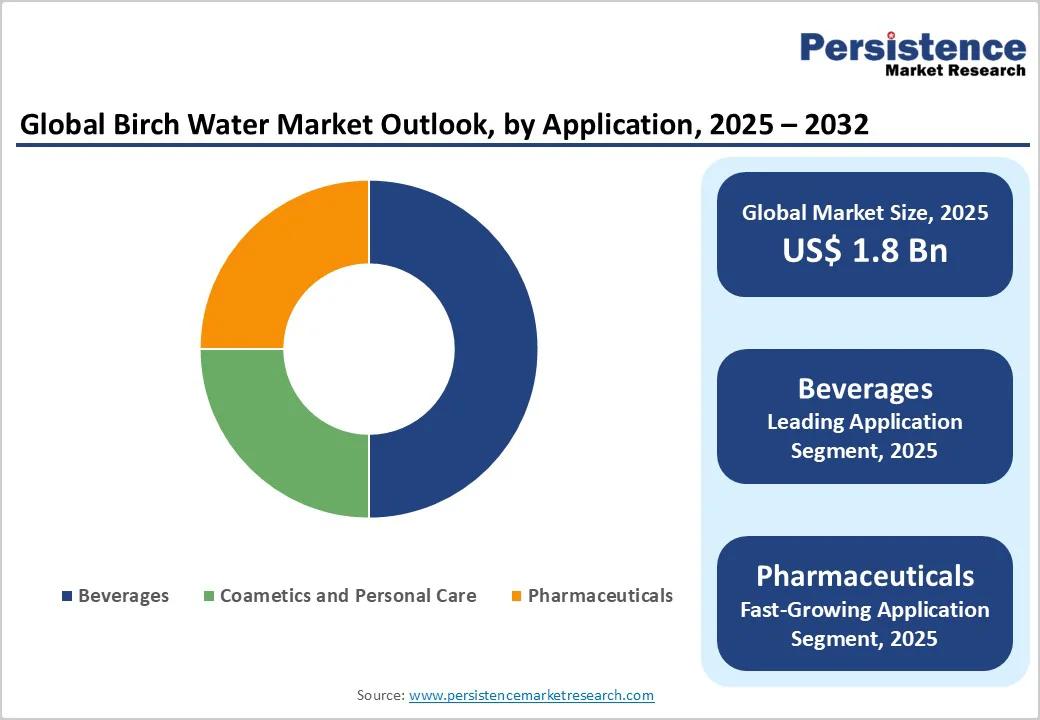 Persistence
Market Research

Global Birch Water Market Outlook, by Application, 2025 – 2032

Beverages
Coametics and Personal Care
Pharmaceuticals

Global Market Size, 2025
US$ 1.8 Bn

Beverages
Leading Application Segment, 2025

Pharmaceuticals
Fast-Growing Application Segment, 2025

Source: www.persistencemarketresearch.com